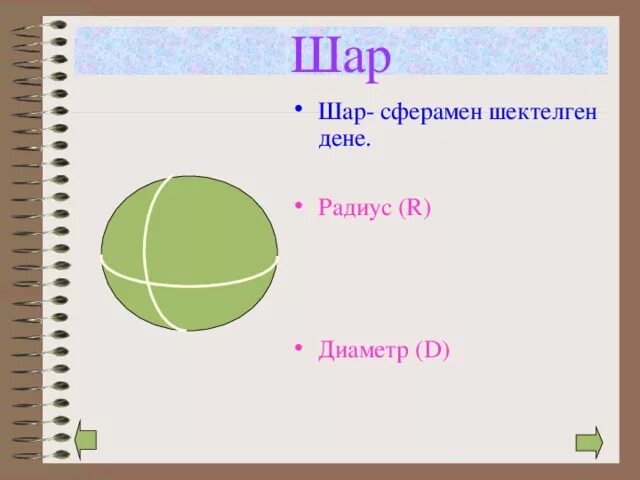 Шар

• Шар- сферамен шектелген дене.

• Радиус (R)

• Диаметр (D)